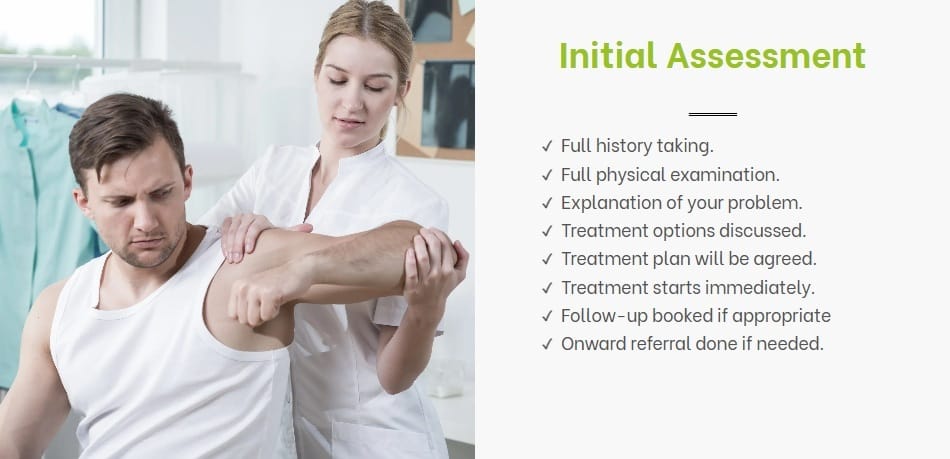 Initial Assessment

✓ Full history taking.
✓ Full physical examination.
✓ Explanation of your problem.
✓ Treatment options discussed.
✓ Treatment plan will be agreed.
✓ Treatment starts immediately.
✓ Follow-up booked if appropriate
✓ Onward referral done if needed.